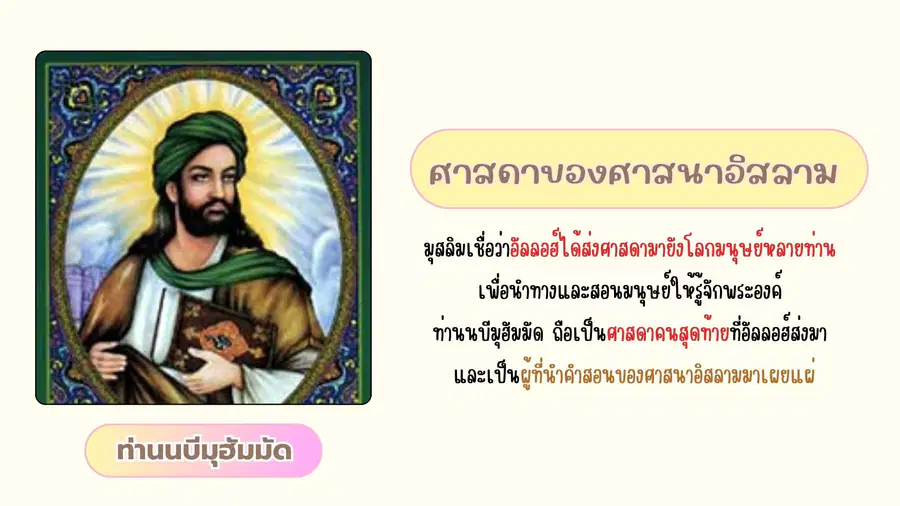 ศาสดาของศาสนาอิสลาม

มุสลิมเชื่อว่าอัลลอฮ์ได้ส่งศาสดามายังโลกมนุษย์หลายท่าน

เพื่อนำทางและสอนมนุษย์ให้รู้จักพระองค์

ท่านนบีมุฮัมมัด ถือเป็นศาสดาคนสุดท้ายที่อัลลอฮ์ส่งมา

และเป็นผู้ที่นำคำสอนของศาสนาอิสลามมาเผยแผ่

ท่านนบีมุฮัมมัด